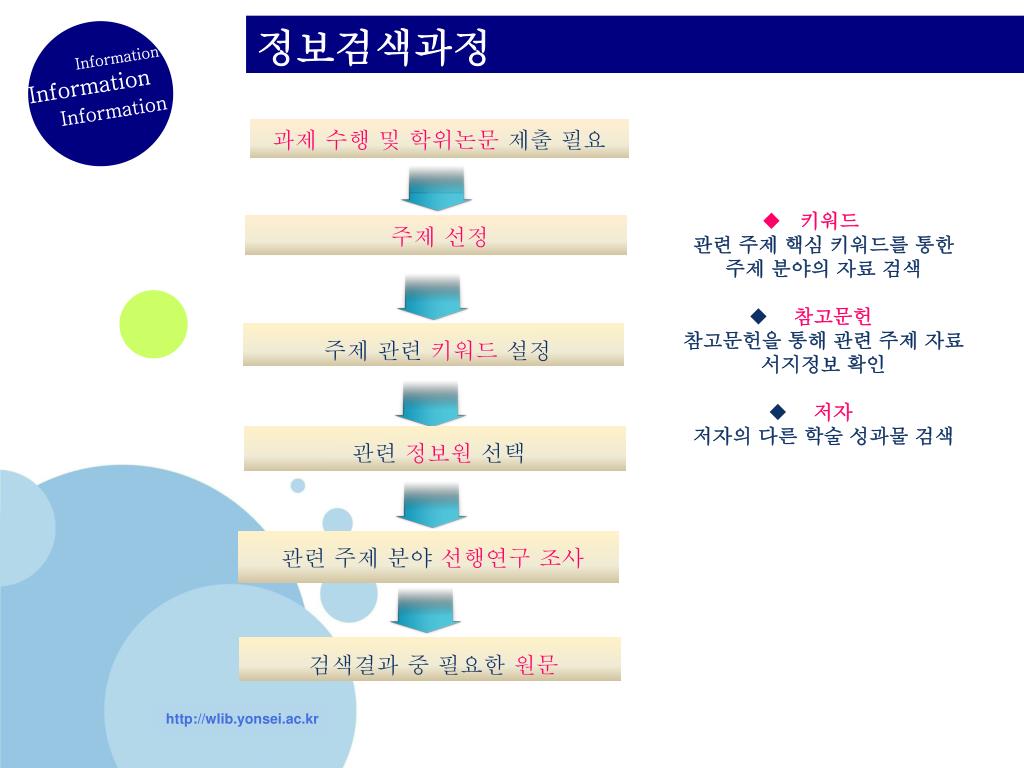 Information
Information
Information

정보검색과정

과제 수행 및 학위논문 제출 필요

주제 선정

주제 관련 키워드 설정

관련 정보원 선택

관련 주제 분야 선행연구 조사

검색결과 중 필요한 원문

◆ 키워드
관련 주제 핵심 키워드를 통한 주제 분야의 자료 검색

◆ 참고문헌
참고문헌을 통해 관련 주제 자료 서지정보 확인

◆ 저자
저자의 다른 학술 성과물 검색

http://wlib.yonsei.ac.kr